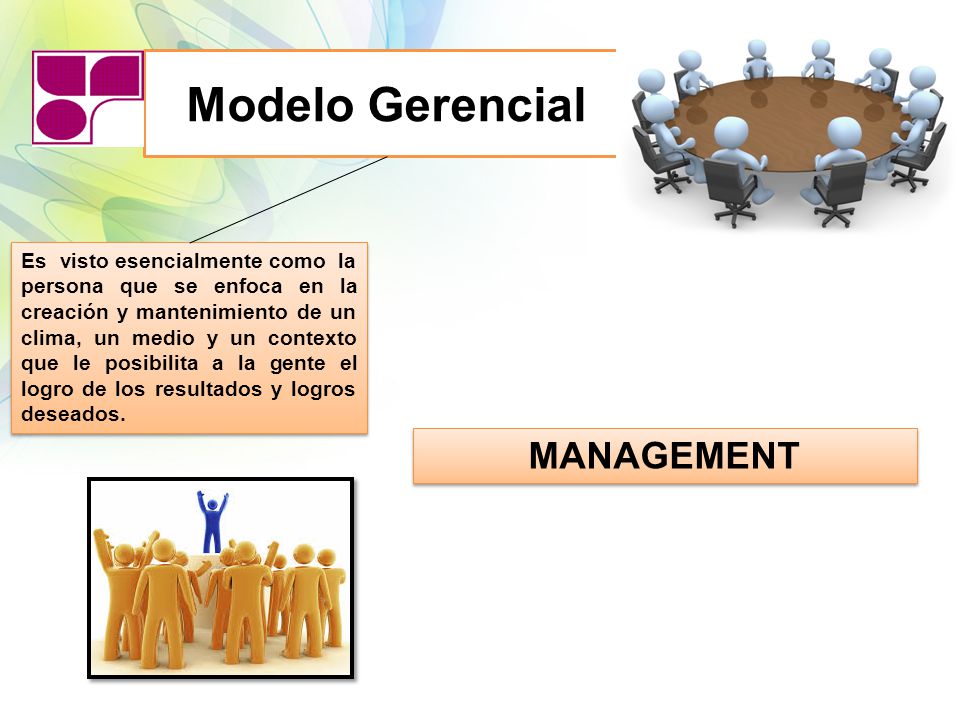 Modelo Gerencial

Es visto esencialmente como la persona que se enfoca en la creación y mantenimiento de un clima, un medio y un contexto que le posibilita a la gente el logro de los resultados y logros deseados.

MANAGEMENT